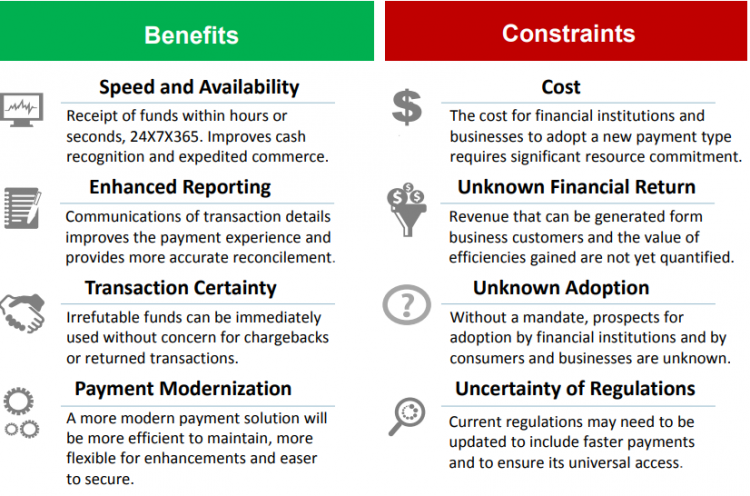 Benefits

Speed and Availability

Receipt of funds within hours or seconds, 24X7X365. Improves cash recognition and expedited commerce.

Enhanced Reporting

Communications of transaction details improves the payment experience and provides more accurate reconcilement.

Transaction Certainty

Irrefutable funds can be immediately used without concern for chargebacks or returned transactions.

Payment Modernization

A more modern payment solution will be more efficient to maintain, more flexible for enhancements and easer to secure.

Constraints

Cost

The cost for financial institutions and businesses to adopt a new payment type requires significant resource commitment.

Unknown Financial Return

Revenue that can be generated form business customers and the value of efficiencies gained are not yet quantified.

Unknown Adoption

Without a mandate, prospects for adoption by financial institutions and by consumers and businesses are unknown.

Uncertainty of Regulations

Current regulations may need to be updated to include faster payments and to ensure its universal access.